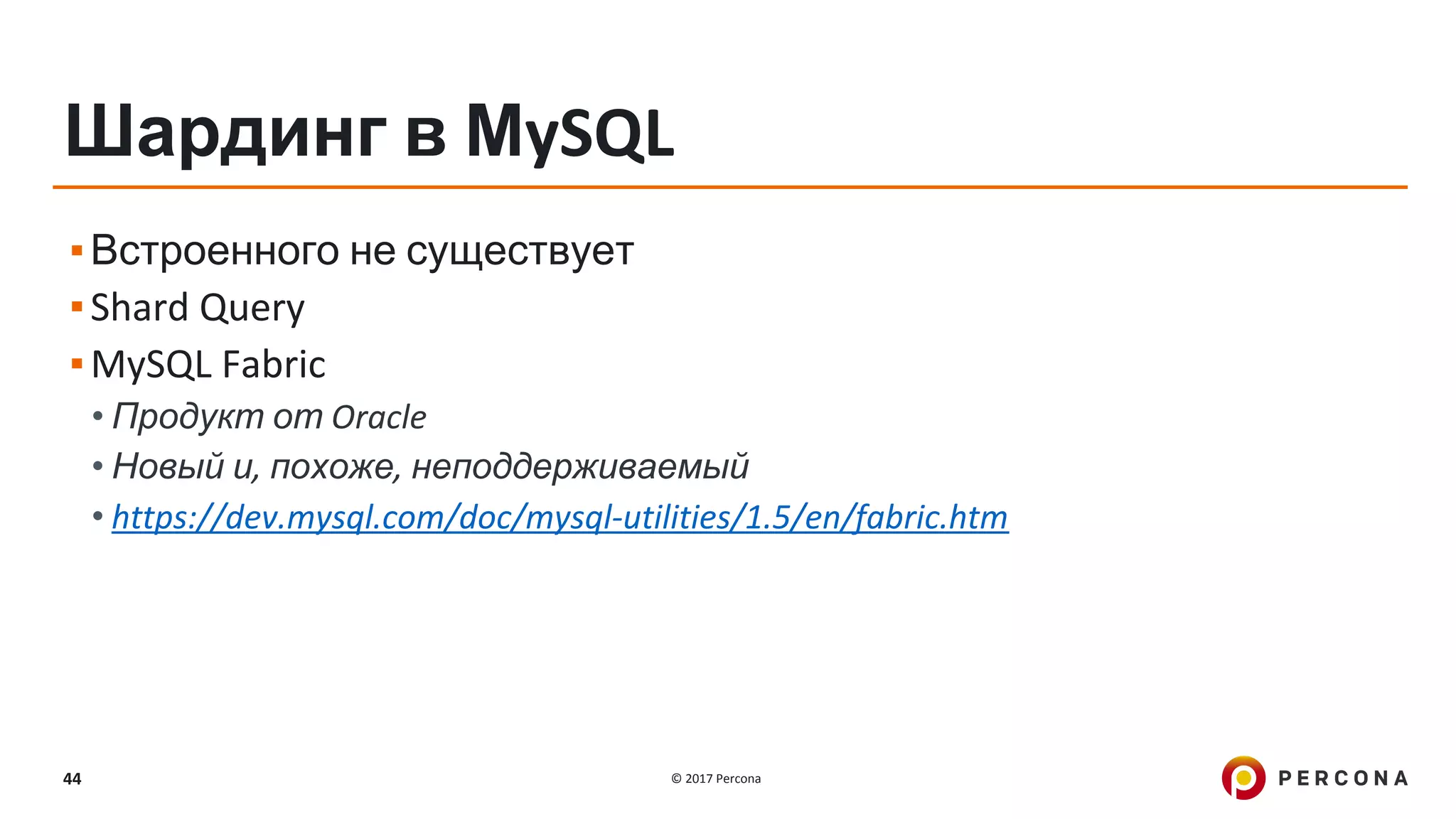 Шардинг в MySQL

▪ Встроенного не существует
▪ Shard Query
▪ MySQL Fabric
• Продукт от Oracle
• Новый и, похоже, неподдерживаемый
• https://dev.mysql.com/doc/mysql-utilities/1.5/en/fabric.htm

44

© 2017 Percona

PERCONA